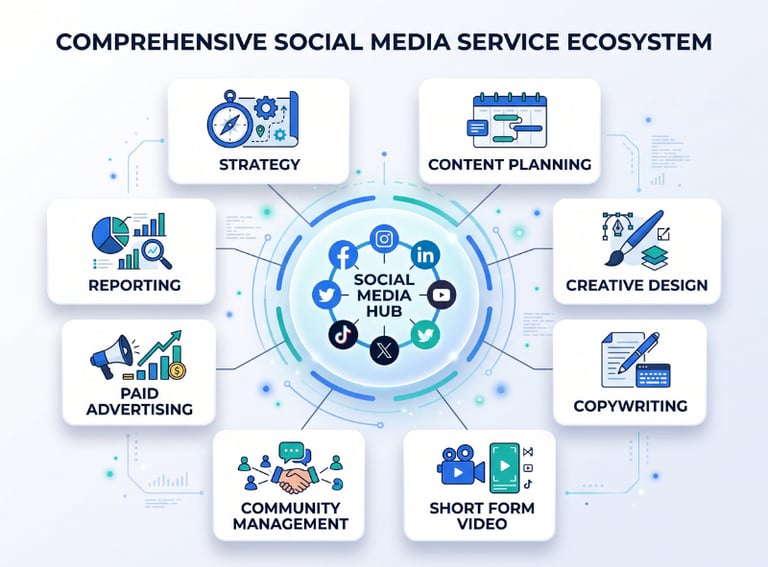 COMPREHENSIVE SOCIAL MEDIA SERVICE ECOSYSTEM

STRATEGY

CONTENT PLANNING

REPORTING

SOCIAL MEDIA HUB

CREATIVE DESIGN

PAID ADVERTISING

COPYWRITING

COMMUNITY MANAGEMENT

SHORT FORM VIDEO